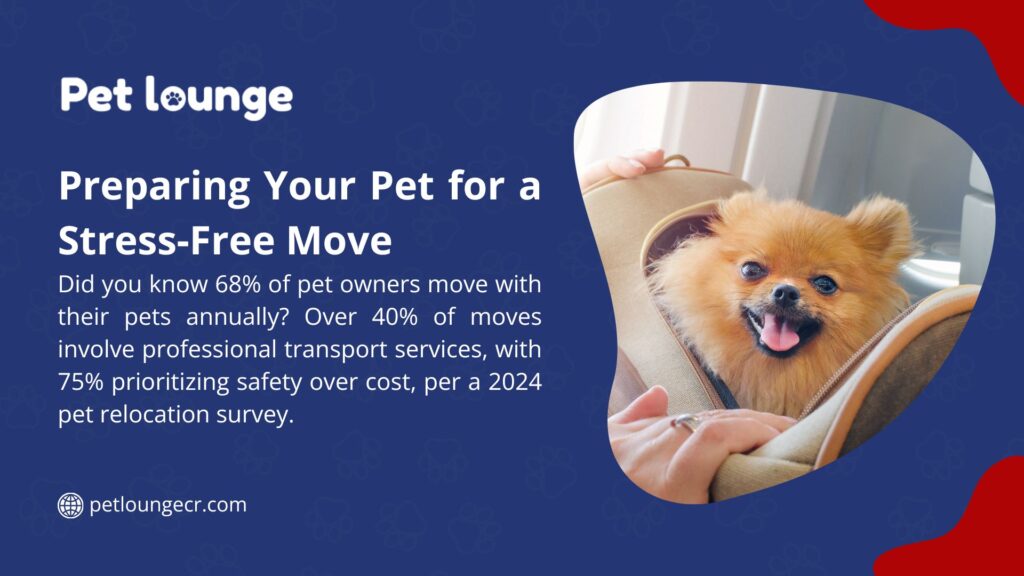 Pet lounge

Preparing Your Pet for a Stress-Free Move

Did you know 68% of pet owners move with their pets annually? Over 40% of moves involve professional transport services, with 75% prioritizing safety over cost, per a 2024 pet relocation survey.

petloungecr.com